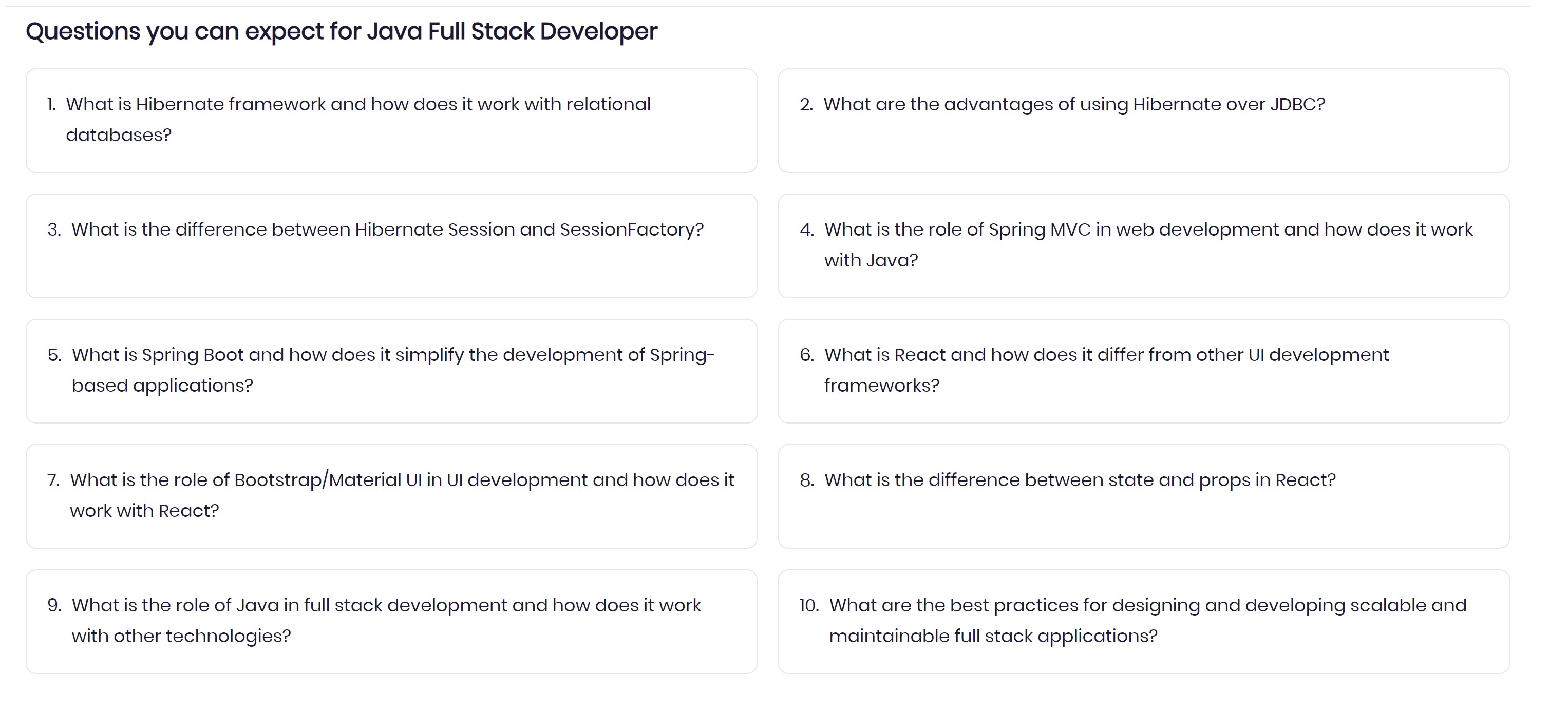 Questions you can expect for Java Full Stack Developer

1. What is Hibernate framework and how does it work with relational databases?

2. What are the advantages of using Hibernate over JDBC?

3. What is the difference between Hibernate Session and SessionFactory?

4. What is the role of Spring MVC in web development and how does it work with Java?

5. What is Spring Boot and how does it simplify the development of Spring-based applications?

6. What is React and how does it differ from other UI development frameworks?

7. What is the role of Bootstrap/Material UI in UI development and how does it work with React?

8. What is the difference between state and props in React?

9. What is the role of Java in full stack development and how does it work with other technologies?

10. What are the best practices for designing and developing scalable and maintainable full stack applications?